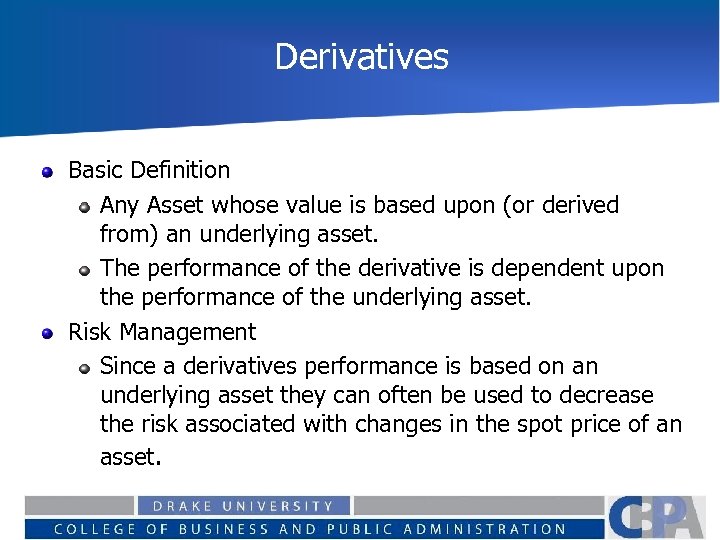 Derivatives

Basic Definition

Any Asset whose value is based upon (or derived from) an underlying asset.

The performance of the derivative is dependent upon the performance of the underlying asset.

Risk Management

Since a derivatives performance is based on an underlying asset they can often be used to decrease the risk associated with changes in the spot price of an asset.

DRAKE UNIVERSITY
COLLEGE OF BUSINESS AND PUBLIC ADMINISTRATION
CBPA